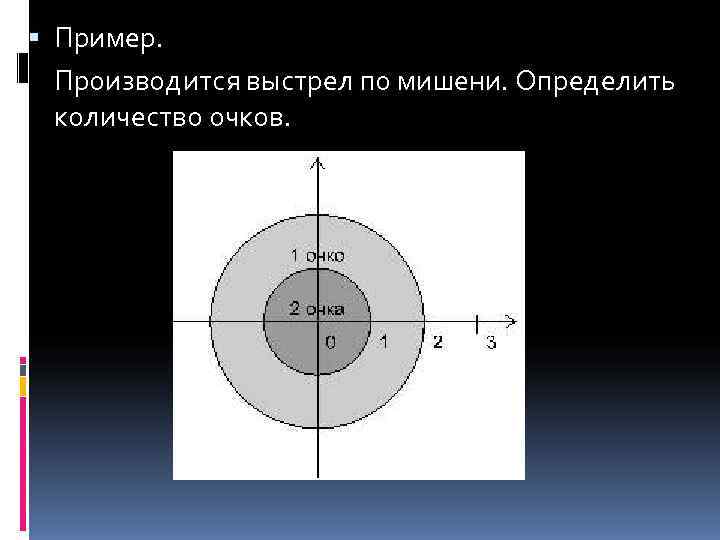 Пример.

Производится выстрел по мишени. Определить количество очков.

1 очко

2 очка

0

1

2

3